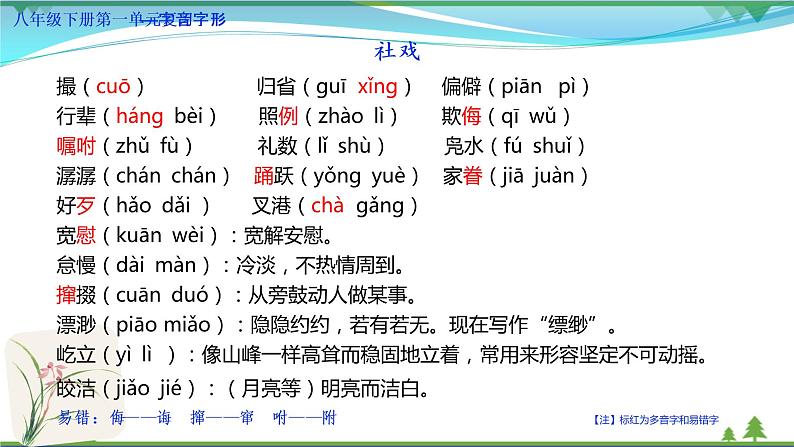 八年级下册第一单元字音字形

社戏

撮（cuō）　归省（guī xǐng）　偏僻（piān pì）
行辈（háng bèi）　照例（zhào lì）　欺侮（qī wǔ）
嘱咐（zhǔ fù）　礼数（lǐ shù）　凫水（fú shuǐ）
潺潺（chán chán）　踊跃（yǒng yuè）　家眷（jiā juàn）
好歹（hǎo dǎi）　叉港（chà gǎng）
宽慰（kuān wèi）：宽解安慰。
怠慢（dài màn）：冷淡，不热情周到。
撺掇（cuān duó）：从旁鼓动人做某事。
漂渺（piāo miǎo）：隐隐约约，若有若无。现在写作“缥缈”。
屹立（yì lì）：像山峰一样高耸而稳固地立着，常用来形容坚定不可动摇。
皎洁（jiǎo jié）：（月亮等）明亮而洁白。

易错：侮——诲　撺——窜　咐——附

【注】标红为多音字和易错字